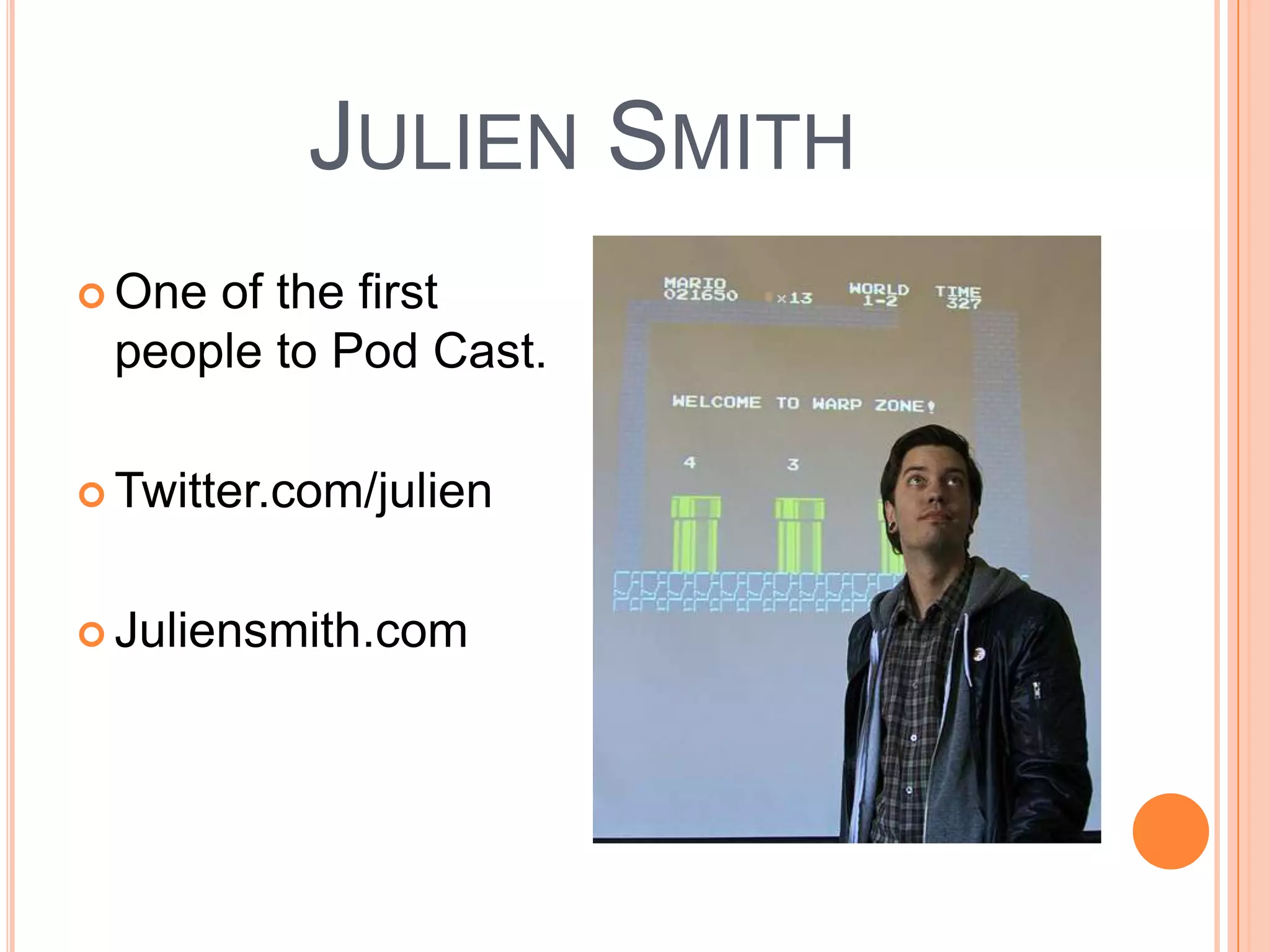 JULIEN SMITH

One of the first people to Pod Cast.

Twitter.com/julien

Juliensmith.com

MARIO
021650

×13

WORLD
1-2

TIME
327

WELCOME TO WARP ZONE!

4

3